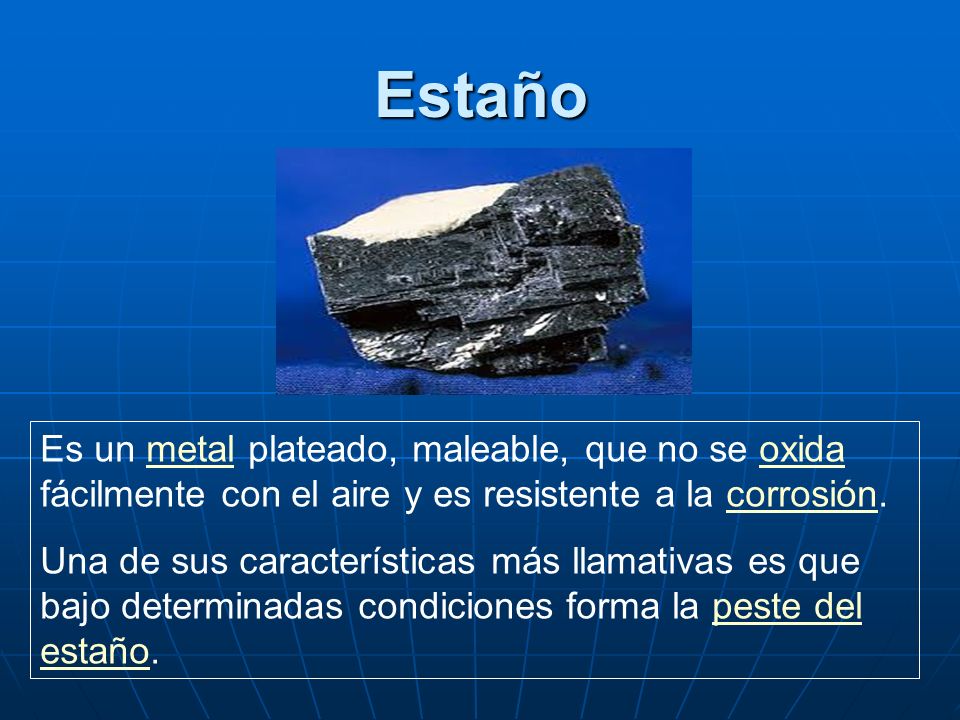 Estaño

Es un metal plateado, maleable, que no se oxida fácilmente con el aire y es resistente a la corrosión.

Una de sus características más llamativas es que bajo determinadas condiciones forma la peste del estaño.